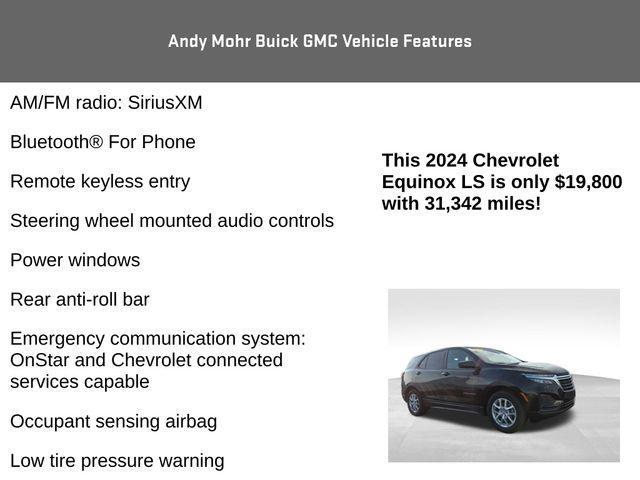 Andy Mohr Buick GMC Vehicle Features

AM/FM radio: SiriusXM

Bluetooth® For Phone

Remote keyless entry

Steering wheel mounted audio controls

Power windows

Rear anti-roll bar

Emergency communication system: OnStar and Chevrolet connected services capable

Occupant sensing airbag

Low tire pressure warning

This 2024 Chevrolet Equinox LS is only $19,800 with 31,342 miles!